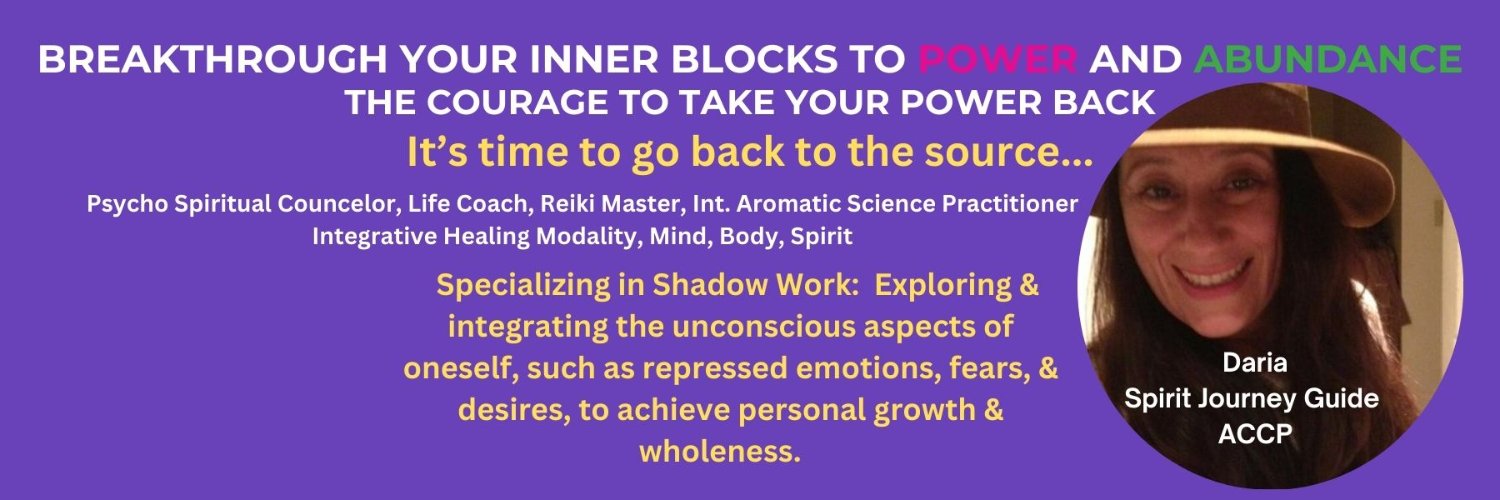 BREAKTHROUGH YOUR INNER BLOCKS TO POWER AND ABUNDANCE
THE COURAGE TO TAKE YOUR POWER BACK

It's time to go back to the source...

Psycho Spiritual Councelor, Life Coach, Reiki Master, Int. Aromatic Science Practitioner
Integrative Healing Modality, Mind, Body, Spirit

Specializing in Shadow Work: Exploring & integrating the unconscious aspects of oneself, such as repressed emotions, fears, & desires, to achieve personal growth & wholeness.

Daria
Spirit Journey Guide
ACCP